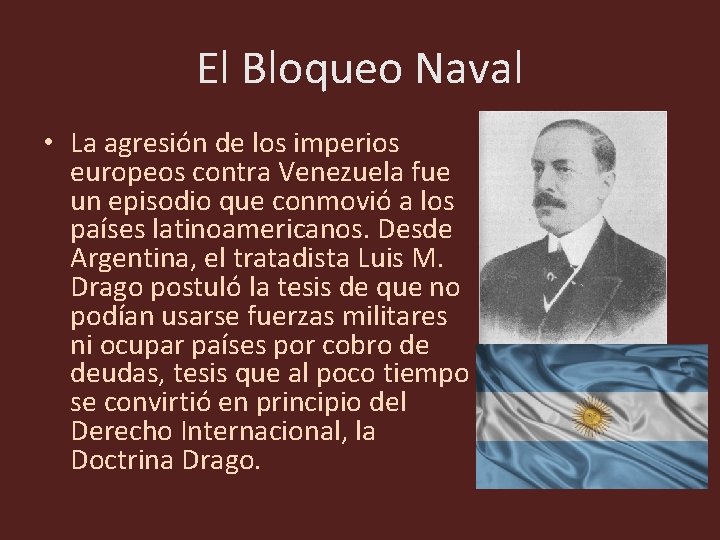 El Bloqueo Naval

• La agresión de los imperios europeos contra Venezuela fue un episodio que conmovió a los países latinoamericanos. Desde Argentina, el tratadista Luis M. Drago postuló la tesis de que no podían usarse fuerzas militares ni ocupar países por cobro de deudas, tesis que al poco tiempo se convirtió en principio del Derecho Internacional, la Doctrina Drago.